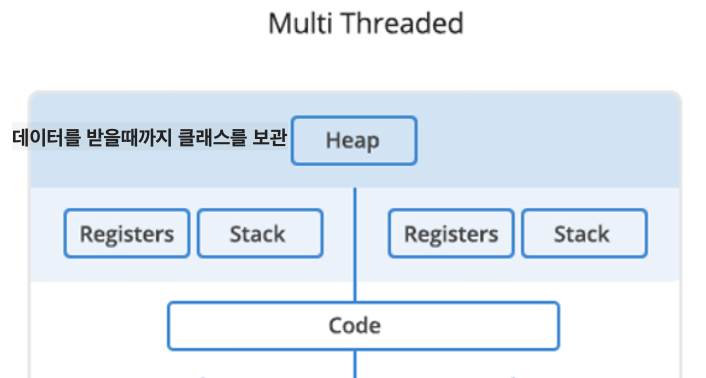 Multi Threaded

데이터를 받을때까지 클래스를 보관

Heap

Registers

Stack

Registers

Stack

Code